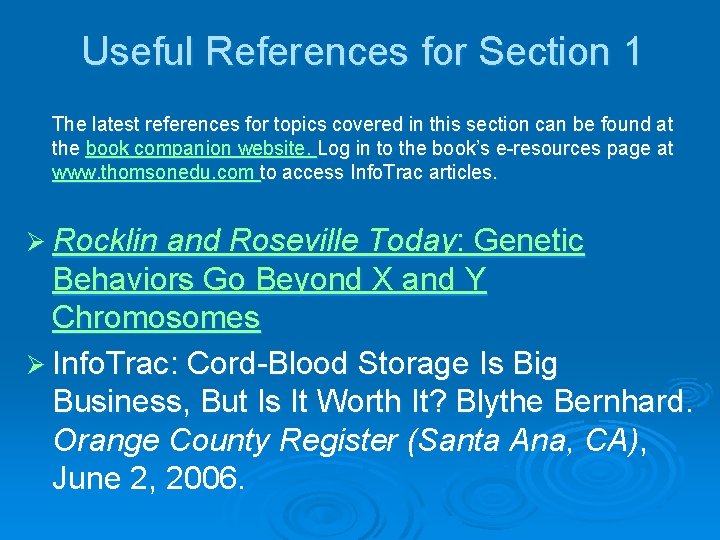 Useful References for Section 1

The latest references for topics covered in this section can be found at the book companion website. Log in to the book's e-resources page at www.thomsonedu.com to access InfoTrac articles.

➢ Rocklin and Roseville Today: Genetic Behaviors Go Beyond X and Y Chromosomes

➢ InfoTrac: Cord-Blood Storage Is Big Business, But Is It Worth It? Blythe Bernhard. Orange County Register (Santa Ana, CA), June 2, 2006.